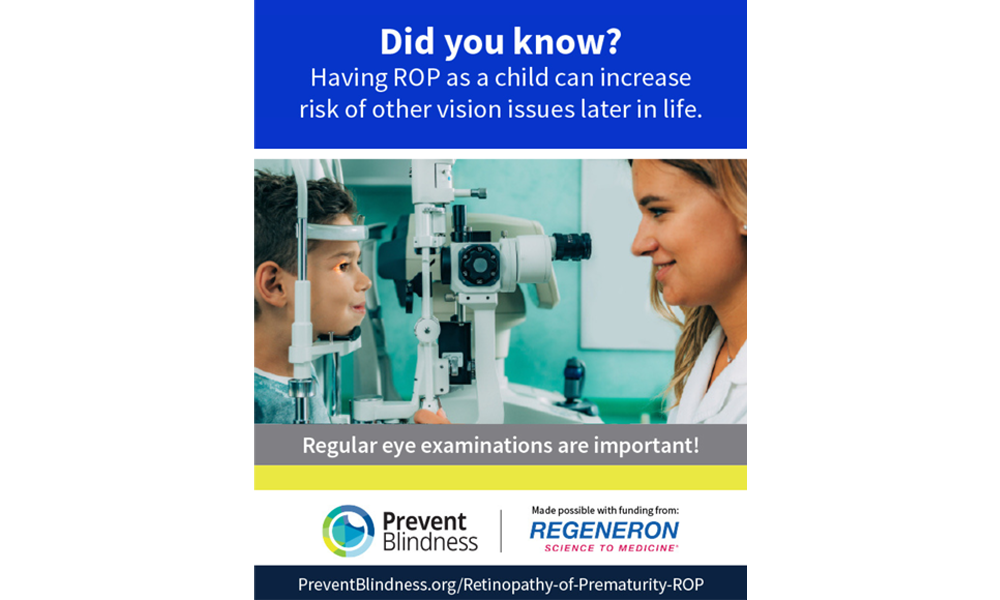 Did you know?
Having ROP as a child can increase risk of other vision issues later in life.

Regular eye examinations are important!

Prevent Blindness

Made possible with funding from:
REGENERON
SCIENCE TO MEDICINE®

PreventBlindness.org/Retinopathy-of-Prematurity-ROP